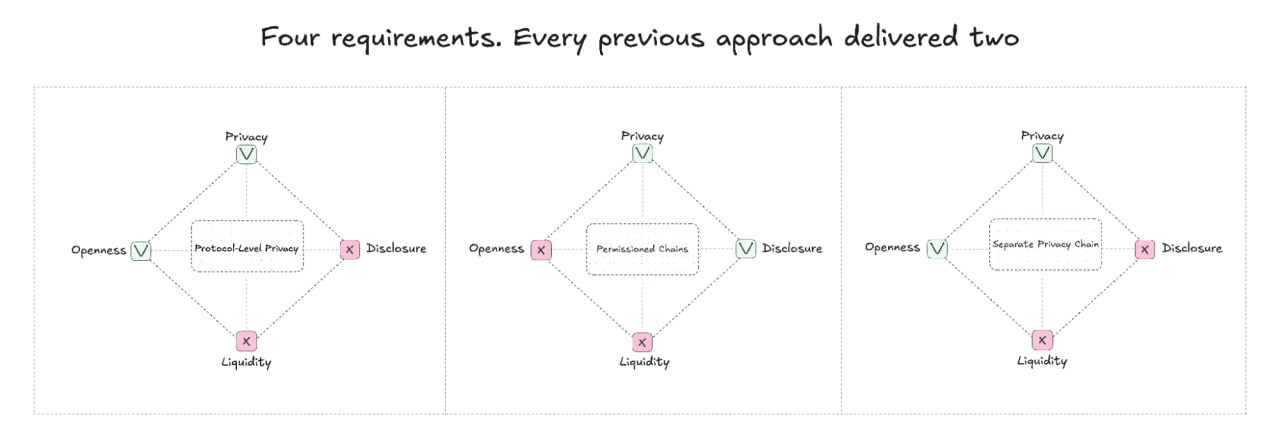 Four requirements. Every previous approach delivered two

Privacy
V
Openness V
Protocol-Level Privacy
x Disclosure
x
Liquidity

Privacy
V
Openness x
Permissioned Chains
V Disclosure
x
Liquidity

Privacy
V
Openness V
Separate Privacy Chain
x Disclosure
x
Liquidity